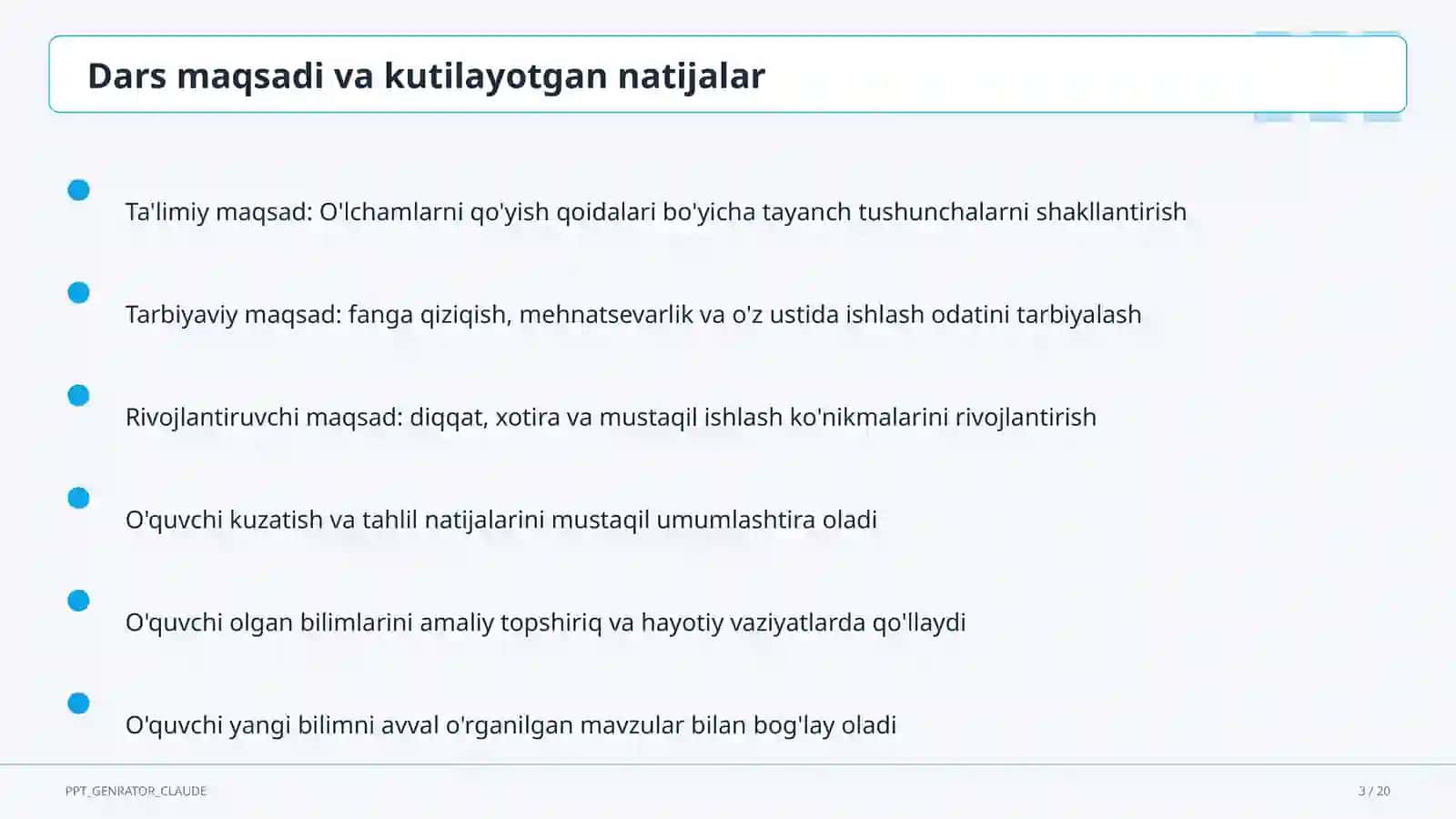 Dars maqsadi va kutilayotgan natijalar

Ta'limiy maqsad: O'lchamlarni qo'yish qoidalari bo'yicha tayanch tushunchalarni shakllantirish

Tarbiyaviy maqsad: fanga qiziqish, mehnatsevarlik va o'z ustida ishlash odatini tarbiyalash

Rivojlantiruvchi maqsad: diqqat, xotira va mustaqil ishlash ko'nikmalarini rivojlantirish

O'quvchi kuzatish va tahlil natijalarini mustaqil umumlashtira oladi

O'quvchi olgan bilimlarini amaliy topshiriq va hayotiy vaziyatlarda qo'llaydi

O'quvchi yangi bilimni avval o'rganilgan mavzular bilan bog'lay oladi

PPT_GENRATOR_CLAUDE

3 / 20